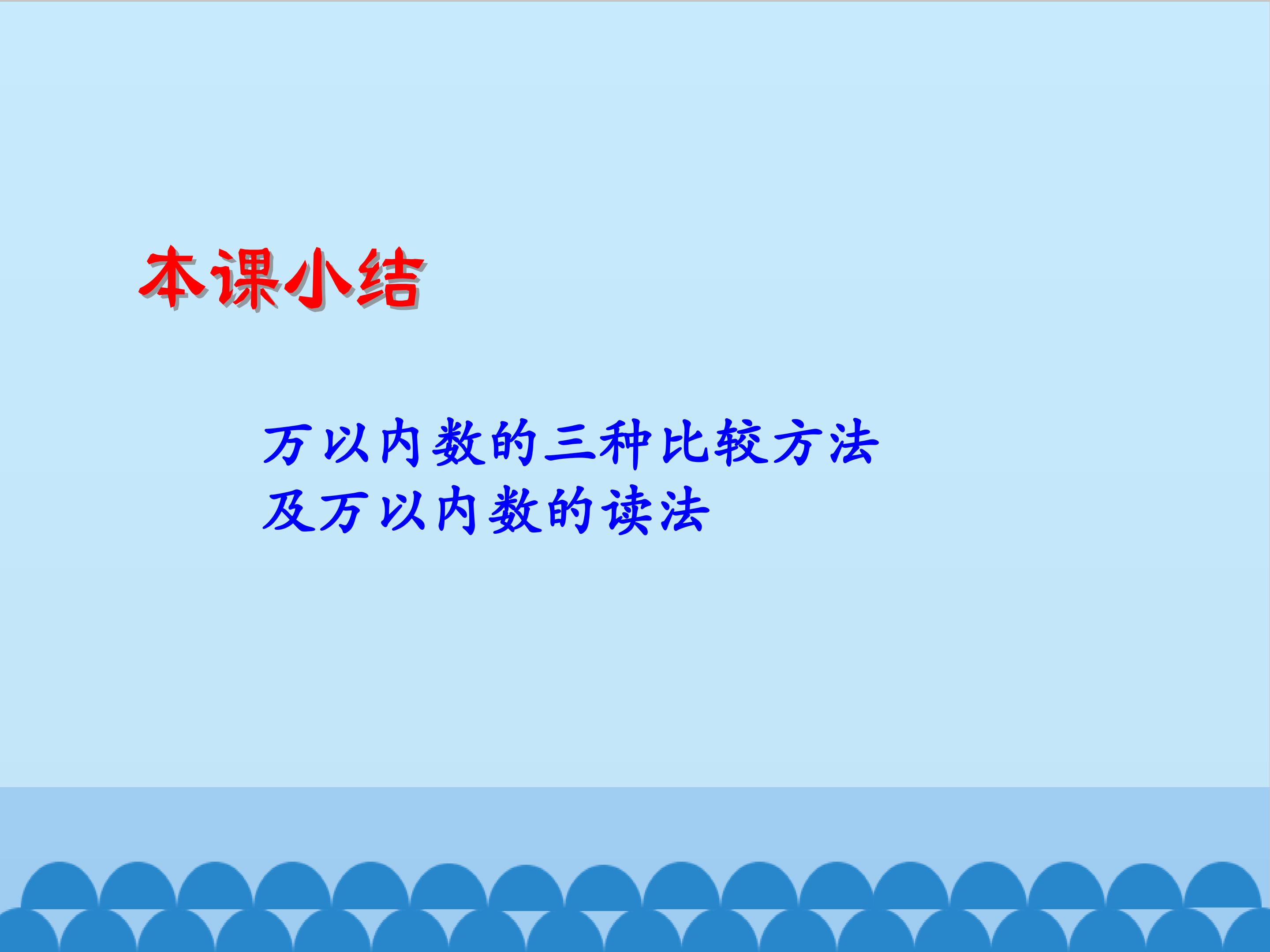 本课小结

万以内数的三种比较方法及万以内数的读法